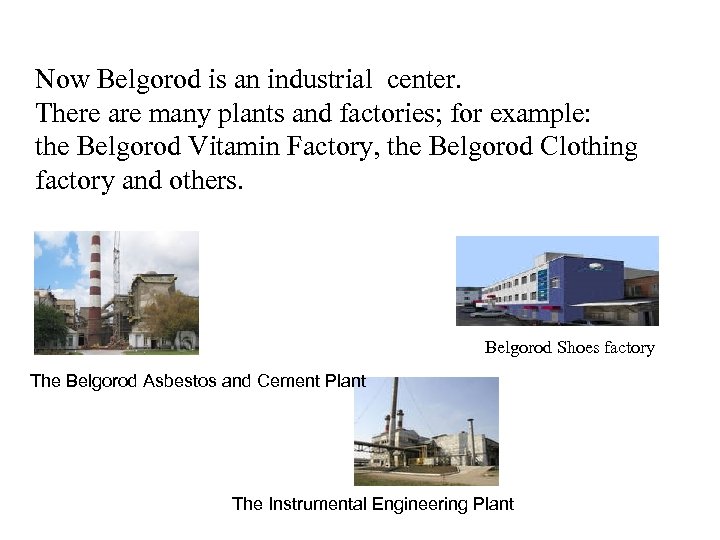 Now Belgorod is an industrial center.
There are many plants and factories; for example: the Belgorod Vitamin Factory, the Belgorod Clothing factory and others.

Belgorod Shoes factory

The Belgorod Asbestos and Cement Plant

The Instrumental Engineering Plant